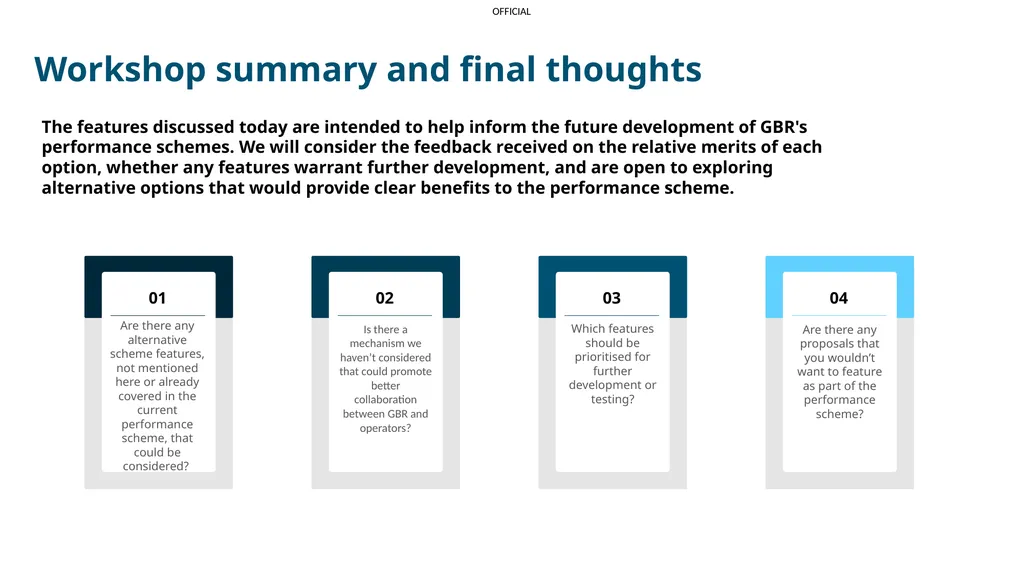 OFFICIAL

Workshop summary and final thoughts

The features discussed today are intended to help inform the future development of GBR's performance schemes. We will consider the feedback received on the relative merits of each option, whether any features warrant further development, and are open to exploring alternative options that would provide clear benefits to the performance scheme.

01

Are there any alternative scheme features, not mentioned here or already covered in the current performance scheme, that could be considered?

02

Is there a mechanism we haven't considered that could promote better collaboration between GBR and operators?

03

Which features should be prioritised for further development or testing?

04

Are there any proposals that you wouldn't want to feature as part of the performance scheme?